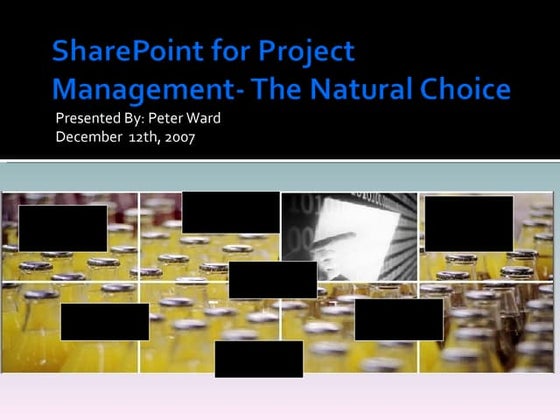 SharePoint for Project Management- The Natural Choice

Presented By: Peter Ward
December 12th, 2007